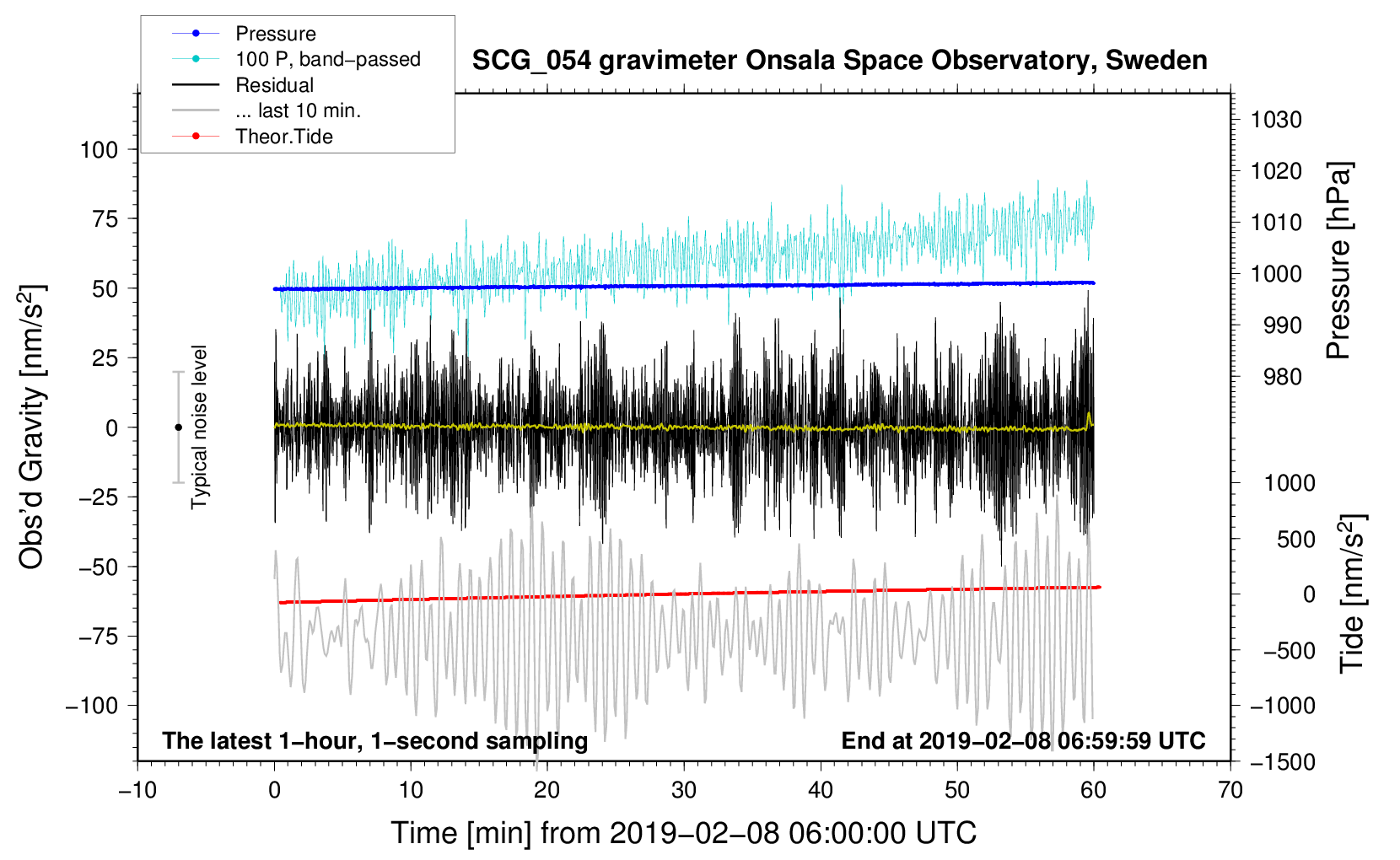 Pressure
100 P, band−passed
Residual
... last 10 min.
Theor.Tide

SCG_054 gravimeter Onsala Space Observatory, Sweden

Obs'd Gravity [nm/s$^2$]
100
75
50
25
0
−25
−50
−75
−100

Typical noise level

1030
1020
1010
1000
990
980
Pressure [hPa]

1000
500
0
−500
−1000
−1500
Tide [nm/s$^2$]

The latest 1−hour, 1−second sampling
End at 2019−02−08 06:59:59 UTC

−10
0
10
20
30
40
50
60
70
Time [min] from 2019−02−08 06:00:00 UTC